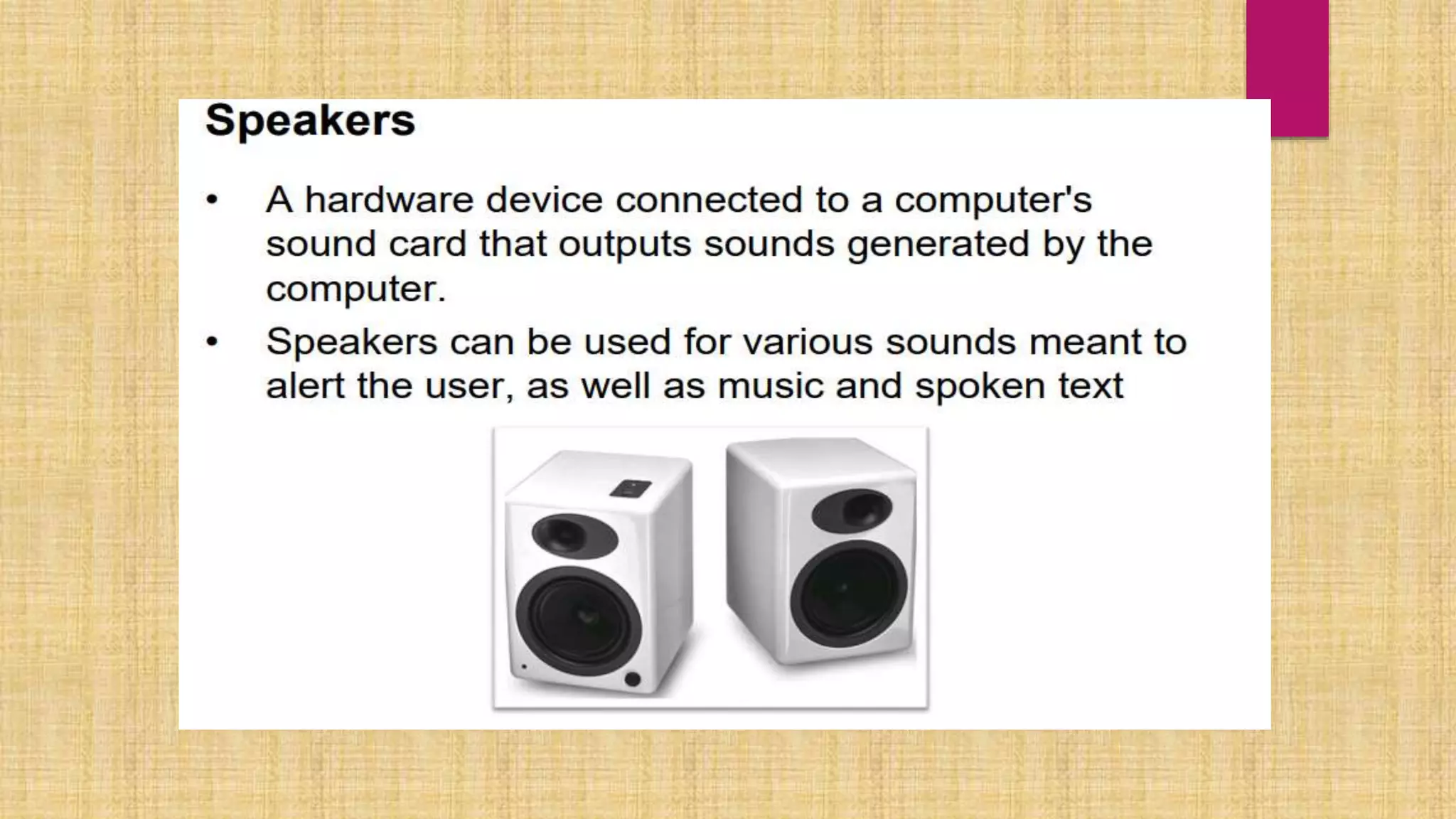 Speakers

• A hardware device connected to a computer's sound card that outputs sounds generated by the computer.

• Speakers can be used for various sounds meant to alert the user, as well as music and spoken text